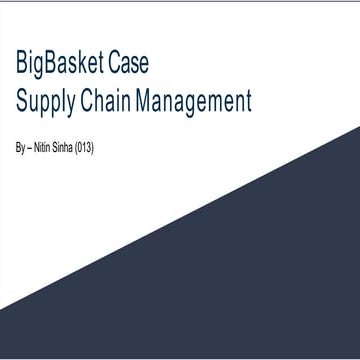 BigBasket Case
Supply Chain Management

By – Nitin Sinha (013)